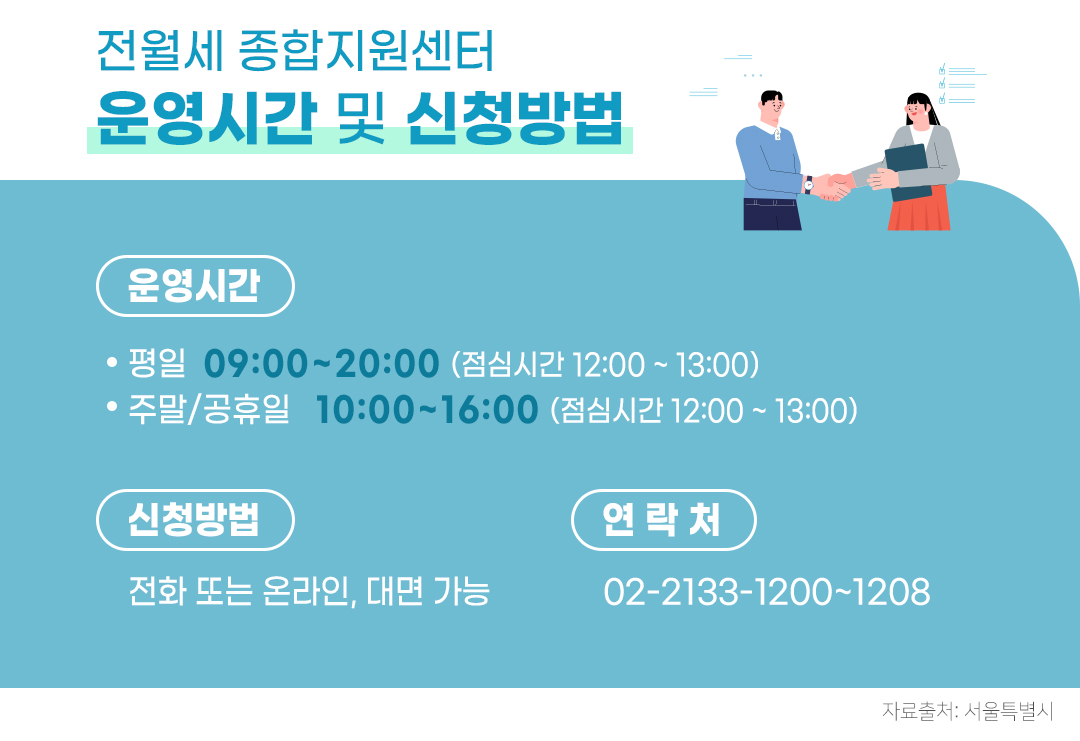 전월세 종합지원센터
운영시간 및 신청방법

운영시간

• 평일 09:00~20:00 (점심시간 12:00 ~ 13:00)
• 주말/공휴일 10:00~16:00 (점심시간 12:00 ~ 13:00)

신청방법

전화 또는 온라인, 대면 가능

연 락 처

02-2133-1200~1208

자료출처: 서울특별시